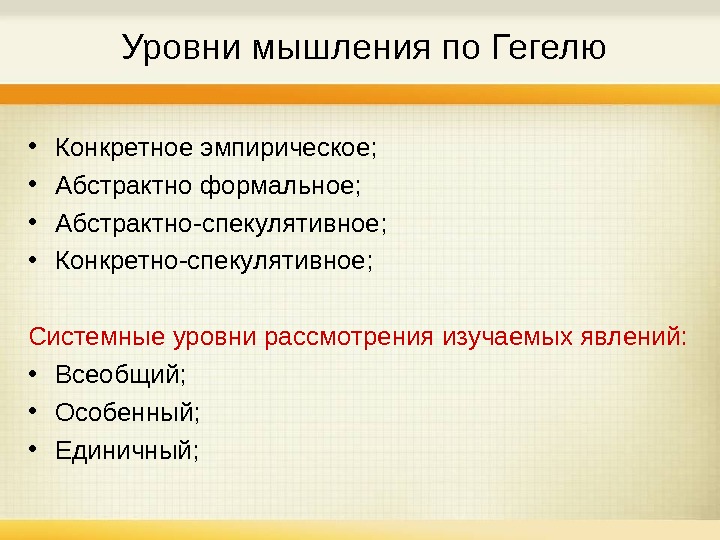 Уровни мышления по Гегелю

• Конкретное эмпирическое;
• Абстрактно формальное;
• Абстрактно-спекулятивное;
• Конкретно-спекулятивное;

Системные уровни рассмотрения изучаемых явлений:
• Всеобщий;
• Особенный;
• Единичный;